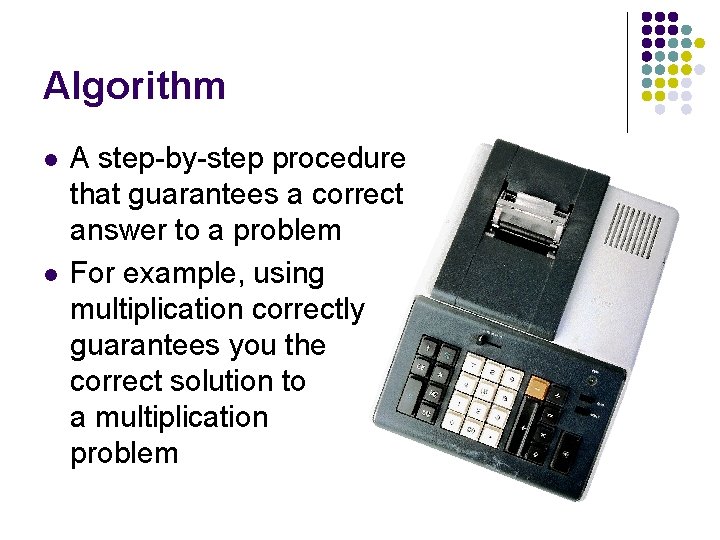 Algorithm

- A step-by-step procedure that guarantees a correct answer to a problem
- For example, using multiplication correctly guarantees you the correct solution to a multiplication problem